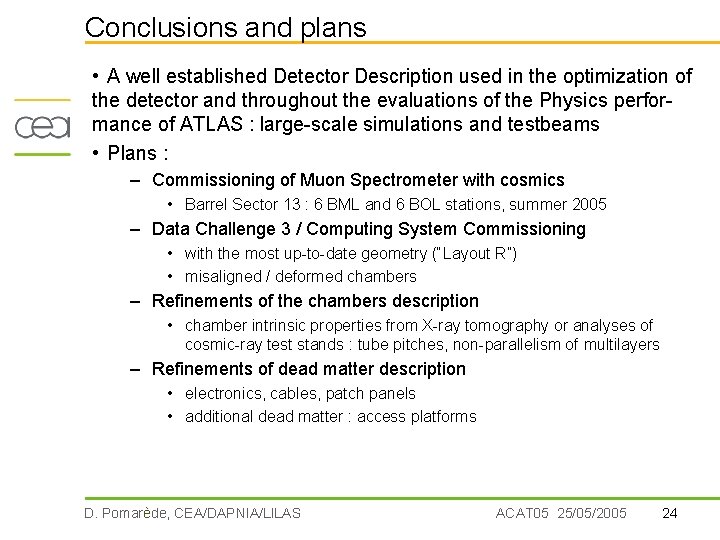 Conclusions and plans

cea

• A well established Detector Description used in the optimization of the detector and throughout the evaluations of the Physics performance of ATLAS : large-scale simulations and testbeams

• Plans :

– Commissioning of Muon Spectrometer with cosmics

• Barrel Sector 13 : 6 BML and 6 BOL stations, summer 2005

– Data Challenge 3 / Computing System Commissioning

• with the most up-to-date geometry ("Layout R")

• misaligned / deformed chambers

– Refinements of the chambers description

• chamber intrinsic properties from X-ray tomography or analyses of cosmic-ray test stands : tube pitches, non-parallelism of multilayers

– Refinements of dead matter description

• electronics, cables, patch panels

• additional dead matter : access platforms

D. Pomarède, CEA/DAPNIA/LILAS ACAT05 25/05/2005 24